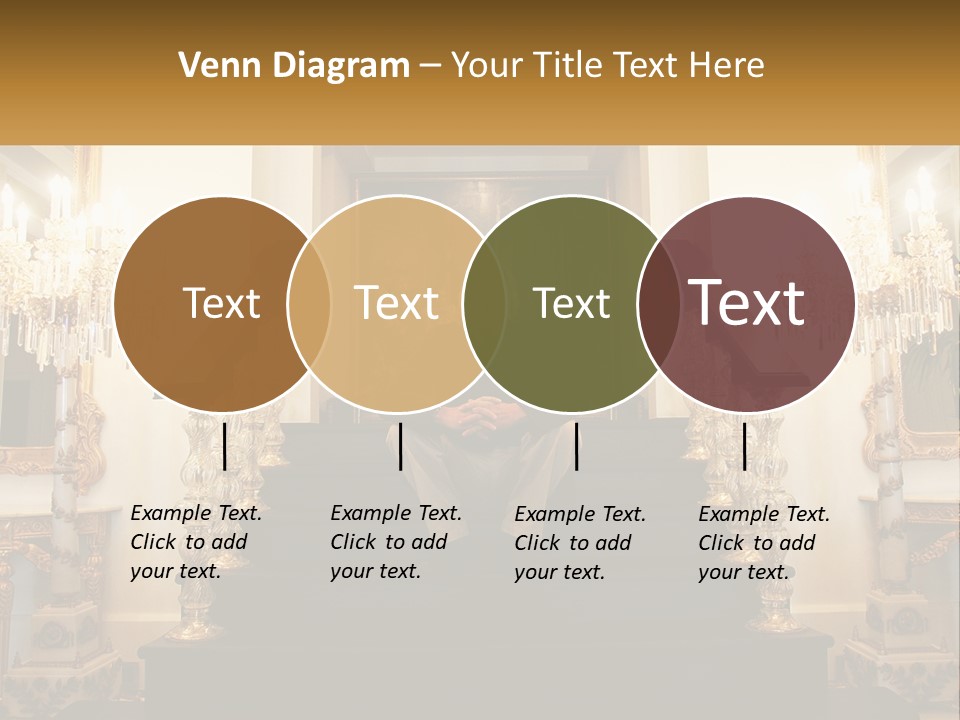 Venn Diagram – Your Title Text Here

Text

Text

Text

Text

Example Text. Click to add your text.

Example Text. Click to add your text.

Example Text. Click to add your text.

Example Text. Click to add your text.